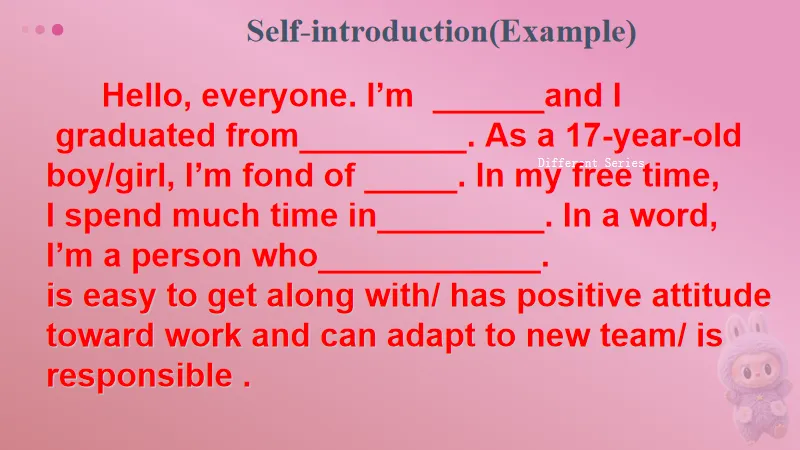 Self-introduction(Example)

Hello, everyone. I'm ______and I graduated from_________. As a 17-year-old boy/girl, I'm fond of _____. In my free time, I spend much time in_________. In a word, I'm a person who____________.
is easy to get along with/ has positive attitude toward work and can adapt to new team/ is responsible .

Different Series